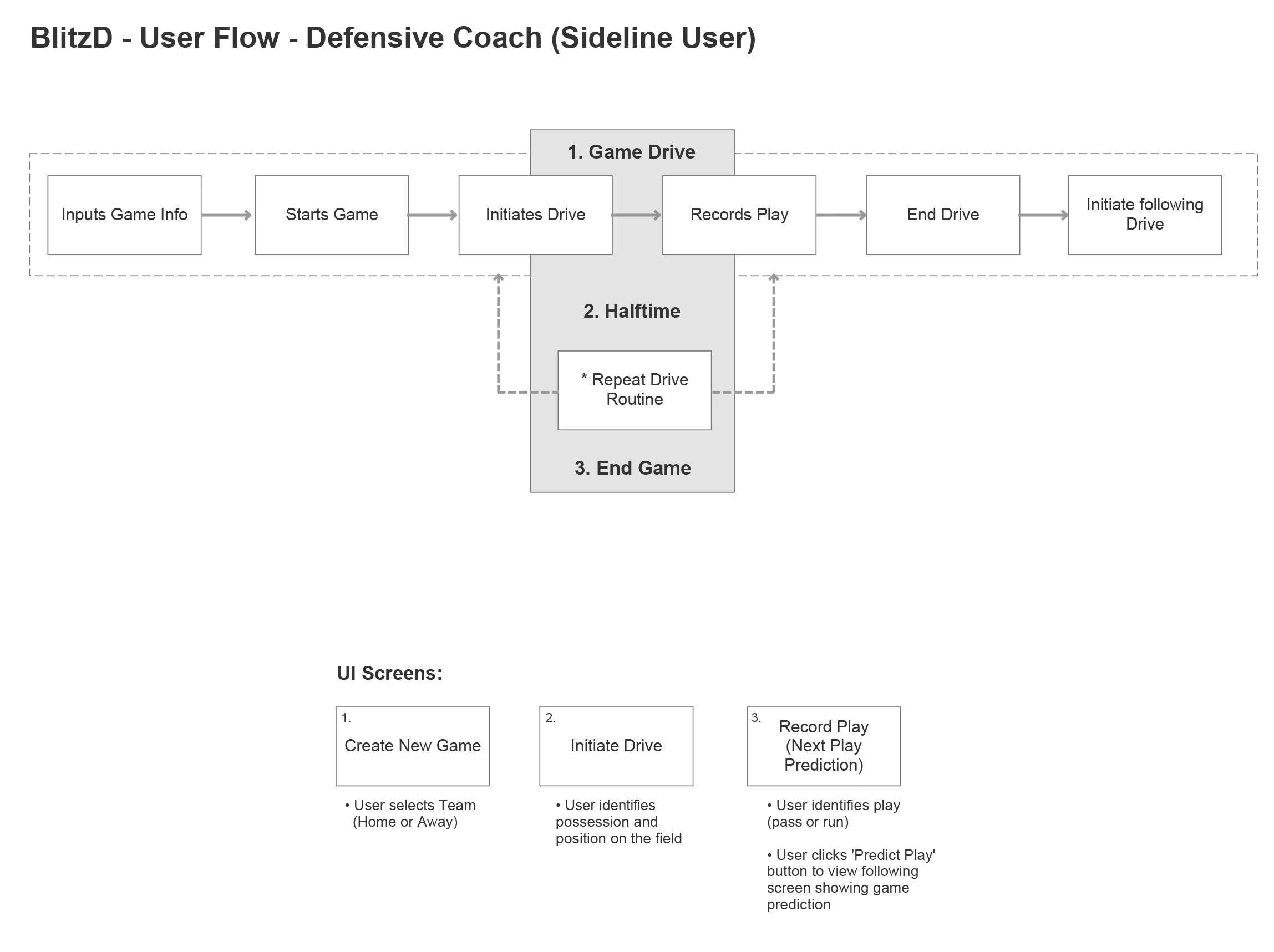 BlitzD - User Flow - Defensive Coach (Sideline User)

1. Game Drive

Inputs Game Info

Starts Game

Initiates Drive

Records Play

End Drive

Initiate following Drive

2. Halftime

* Repeat Drive Routine

3. End Game

UI Screens:

1.
Create New Game

• User selects Team (Home or Away)

2.
Initiate Drive

• User identifies possession and position on the field

3.
Record Play (Next Play Prediction)

• User identifies play (pass or run)

• User clicks 'Predict Play' button to view following screen showing game prediction